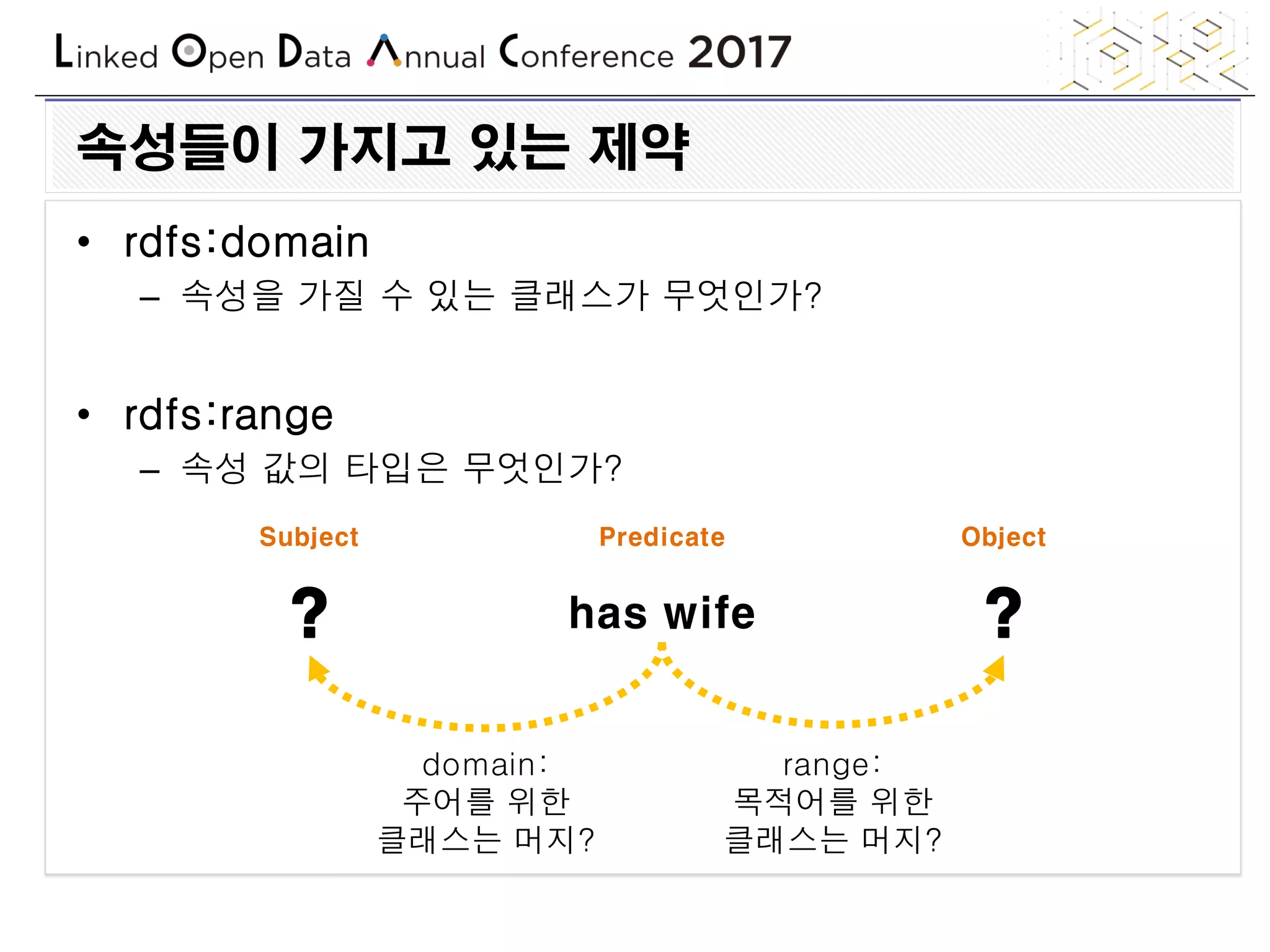 Linked Open Data Annual Conference 2017

속성들이 가지고 있는 제약

• rdfs:domain
– 속성을 가질 수 있는 클래스가 무엇인가?

• rdfs:range
– 속성 값의 타입은 무엇인가?

Subject

Predicate

Object

?

has wife

?

domain:
주어를 위한
클래스는 머지?

range:
목적어를 위한
클래스는 머지?